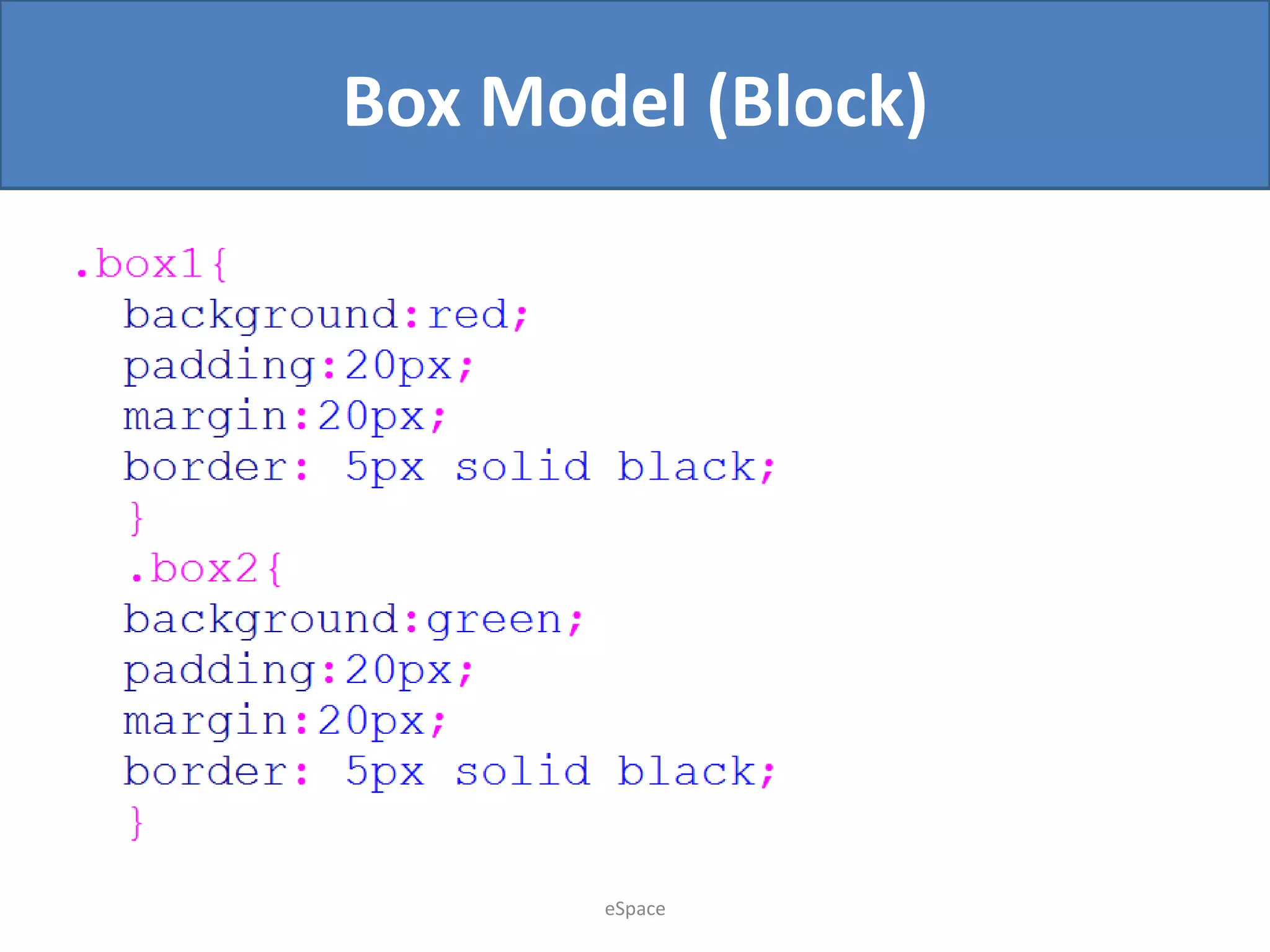 Box Model (Block)

.box1{
background:red;
padding:20px;
margin:20px;
border: 5px solid black;
}
.box2{
background:green;
padding:20px;
margin:20px;
border: 5px solid black;
}

eSpace